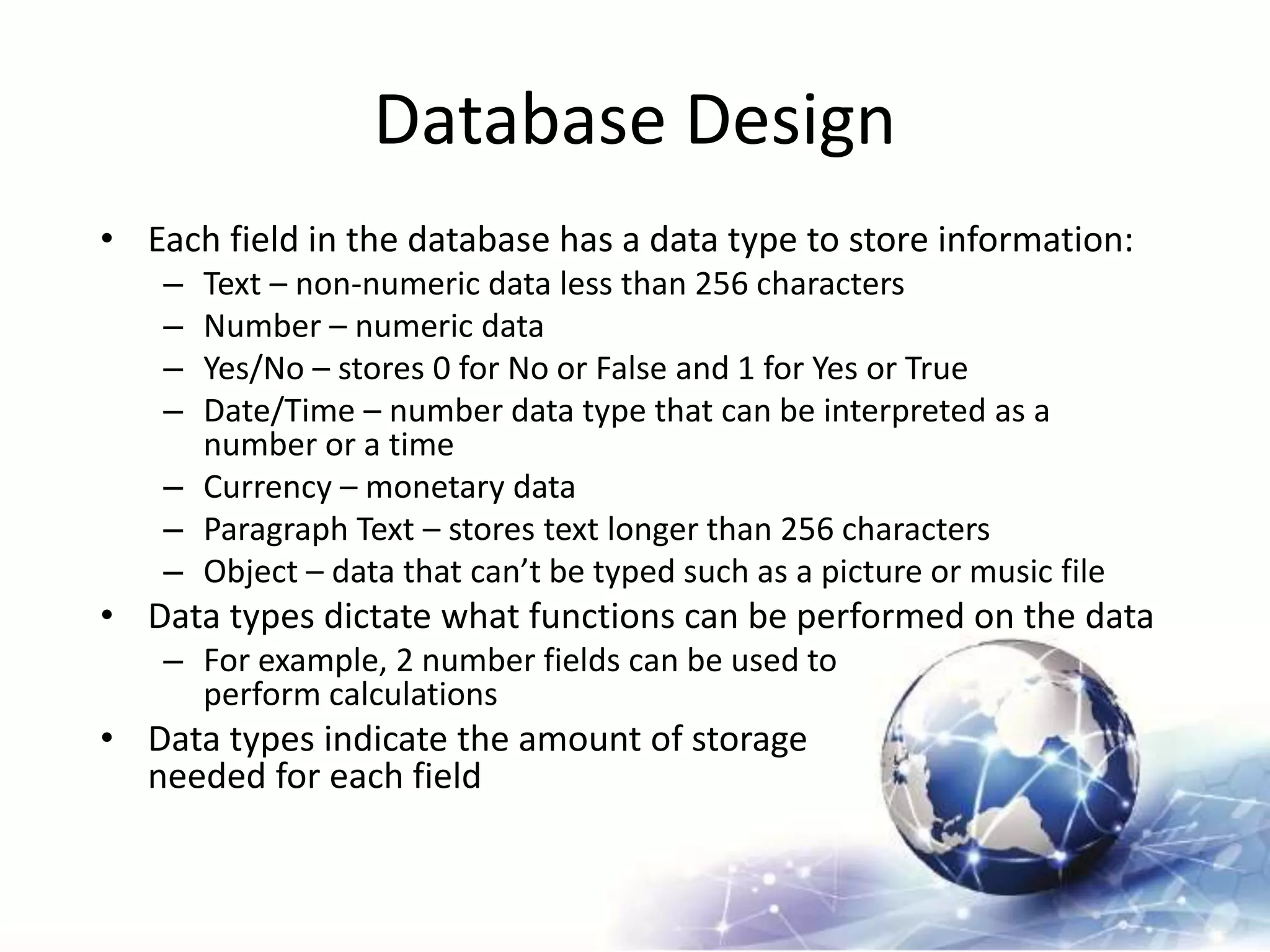 Database Design

• Each field in the database has a data type to store information:
  – Text – non-numeric data less than 256 characters
  – Number – numeric data
  – Yes/No – stores 0 for No or False and 1 for Yes or True
  – Date/Time – number data type that can be interpreted as a number or a time
  – Currency – monetary data
  – Paragraph Text – stores text longer than 256 characters
  – Object – data that can’t be typed such as a picture or music file
• Data types dictate what functions can be performed on the data
  – For example, 2 number fields can be used to perform calculations
• Data types indicate the amount of storage needed for each field